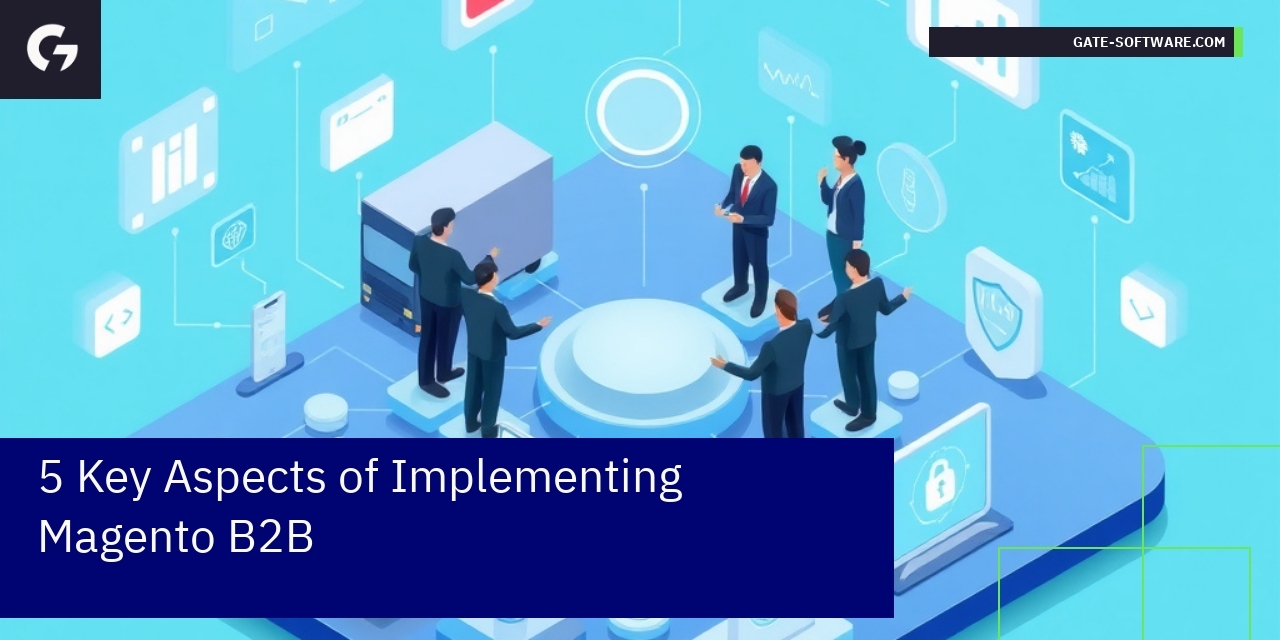 GATE-SOFTWARE.COM

5 Key Aspects of Implementing Magento B2B